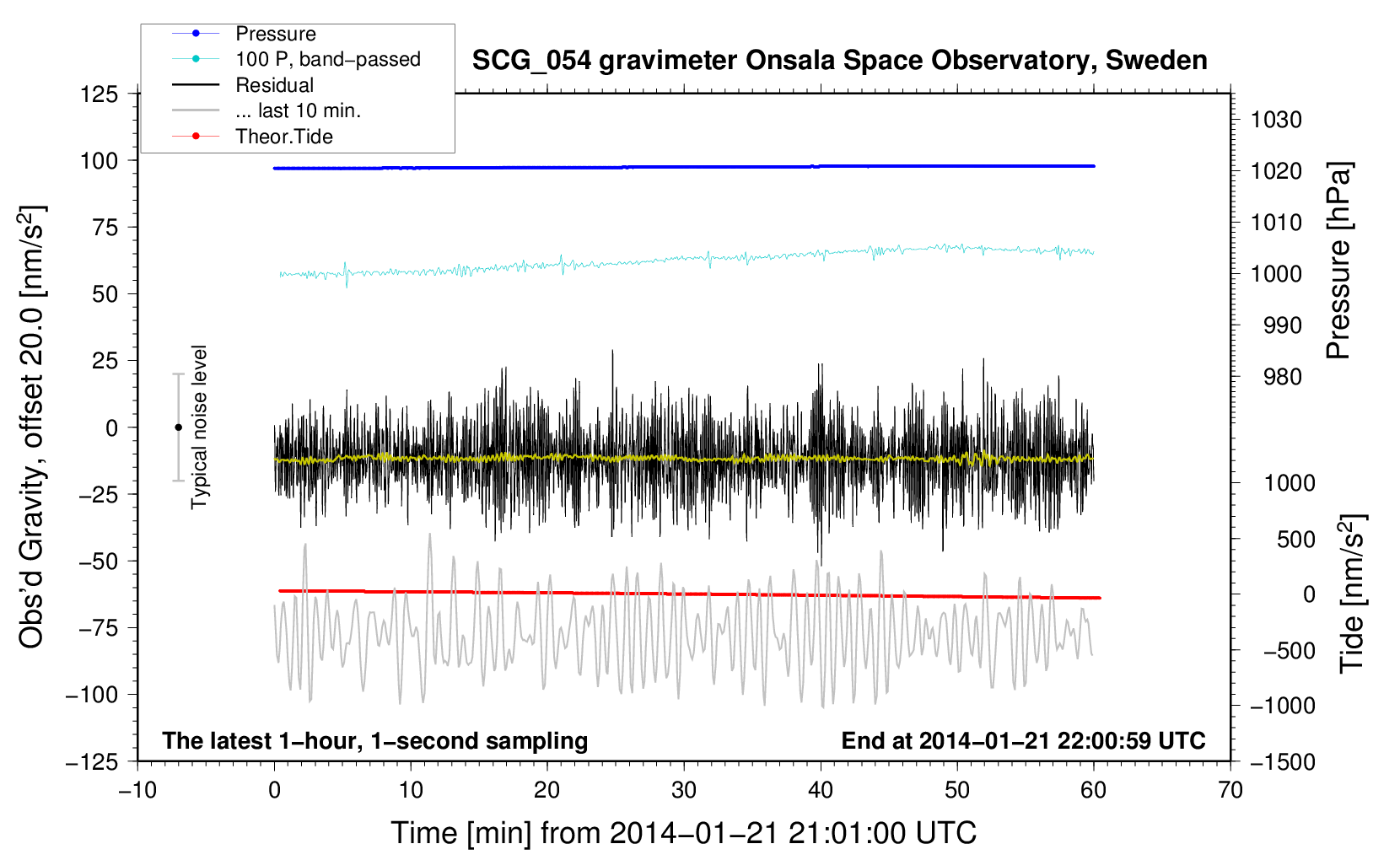 Pressure
100 P, band−passed
Residual
... last 10 min.
Theor.Tide

SCG_054 gravimeter Onsala Space Observatory, Sweden

125
100
75
50
25
0
−25
−50
−75
−100
−125

Obs'd Gravity, offset 20.0 [nm/s$^2$]

Typical noise level

1030
1020
1010
1000
990
980

Pressure [hPa]

1000
500
0
−500
−1000
−1500

Tide [nm/s$^2$]

The latest 1−hour, 1−second sampling

End at 2014−01−21 22:00:59 UTC

−10
0
10
20
30
40
50
60
70

Time [min] from 2014−01−21 21:01:00 UTC